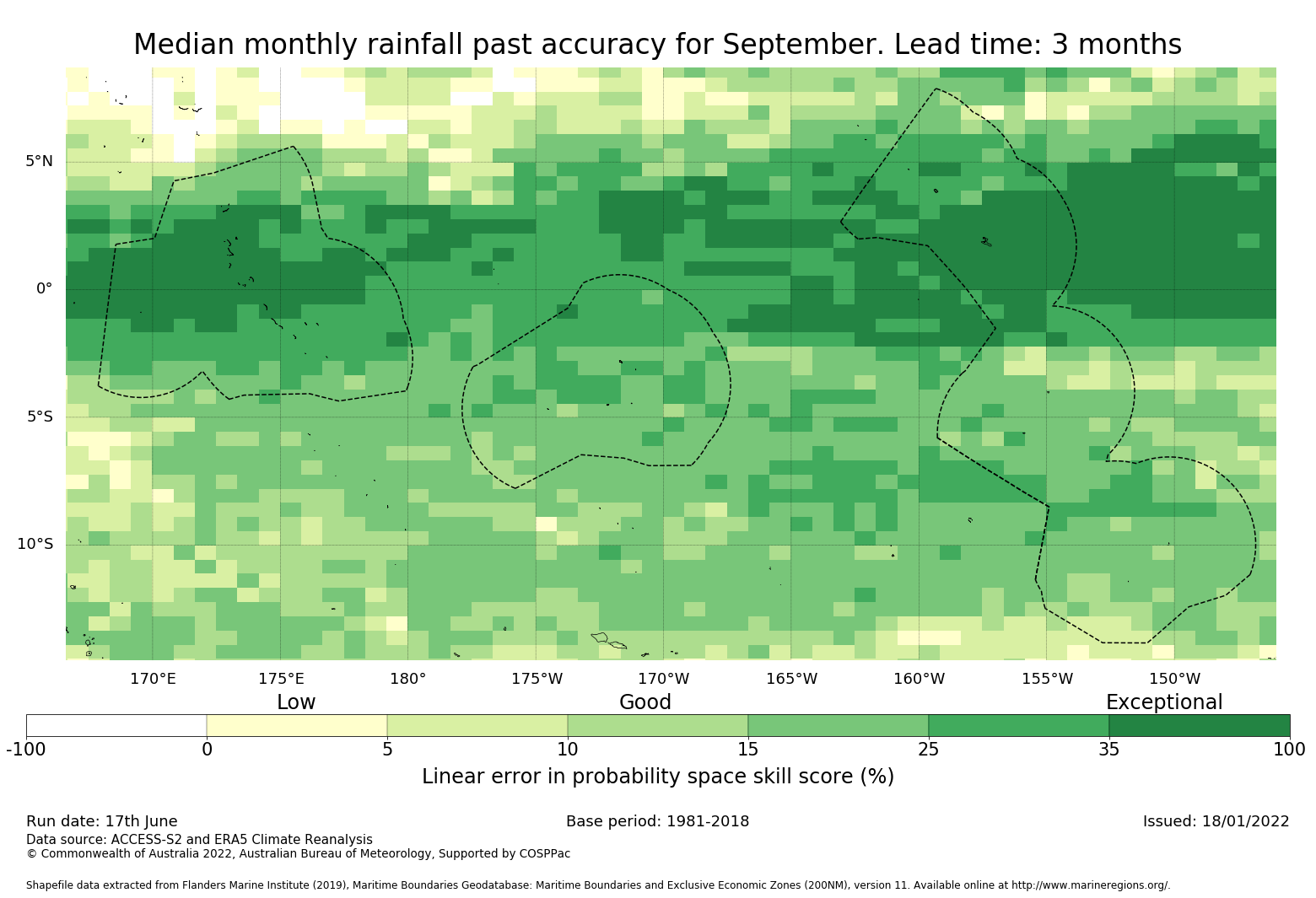 Median monthly rainfall past accuracy for September. Lead time: 3 months

5°N
0°
5°S
10°S

170°E 175°E 180° 175°W 170°W 165°W 160°W 155°W 150°W

Low Good Exceptional

-100 0 5 10 15 25 35 100

Linear error in probability space skill score (%)

Run date: 17th June
Base period: 1981-2018
Issued: 18/01/2022
Data source: ACCESS-S2 and ERA5 Climate Reanalysis
© Commonwealth of Australia 2022, Australian Bureau of Meteorology, Supported by COSPPac

Shapefile data extracted from Flanders Marine Institute (2019), Maritime Boundaries Geodatabase: Maritime Boundaries and Exclusive Economic Zones (200NM), version 11. Available online at http://www.marineregions.org/.